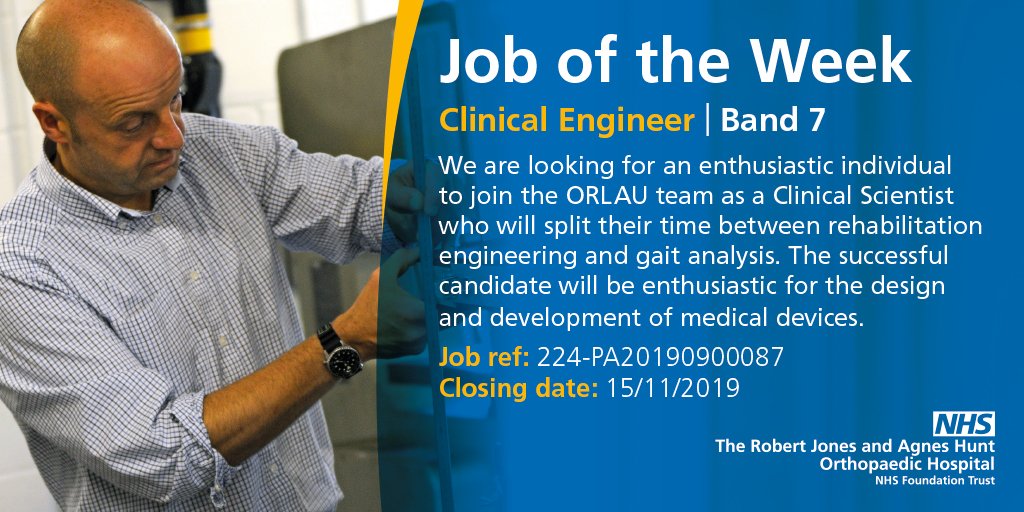 Job of the Week

Clinical Engineer | Band 7

We are looking for an enthusiastic individual to join the ORLAU team as a Clinical Scientist who will split their time between rehabilitation engineering and gait analysis. The successful candidate will be enthusiastic for the design and development of medical devices.

Job ref: 224-PA20190900087
Closing date: 15/11/2019

NHS
The Robert Jones and Agnes Hunt Orthopaedic Hospital
NHS Foundation Trust